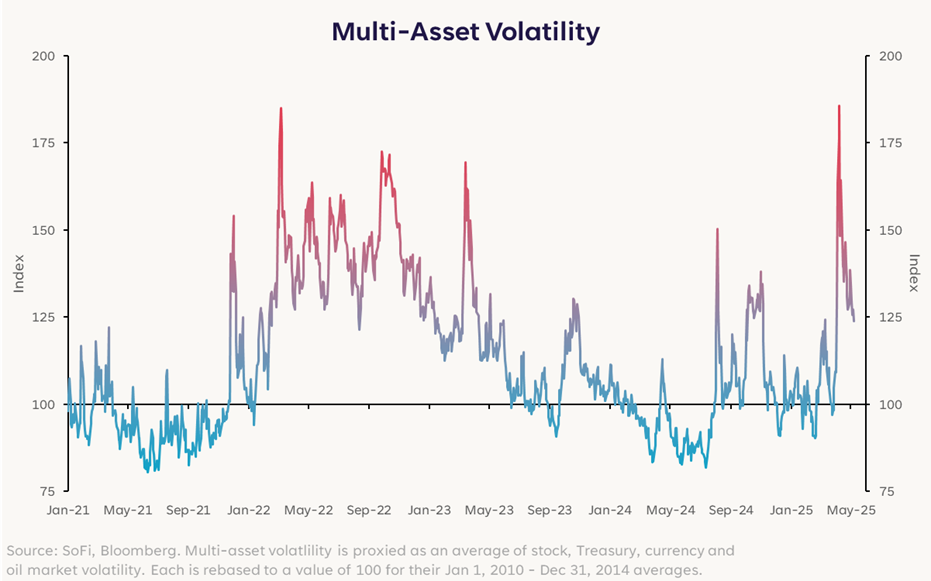 Multi-Asset Volatility

Index

200
175
150
125
100
75

Index

200
175
150
125
100
75

Jan-21
May-21
Sep-21
Jan-22
May-22
Sep-22
Jan-23
May-23
Sep-23
Jan-24
May-24
Sep-24
Jan-25
May-25

Source: SoFi, Bloomberg. Multi-asset volatlility is proxied as an average of stock, Treasury, currency and oil market volatility. Each is rebased to a value of 100 for their Jan 1, 2010 - Dec 31, 2014 averages.